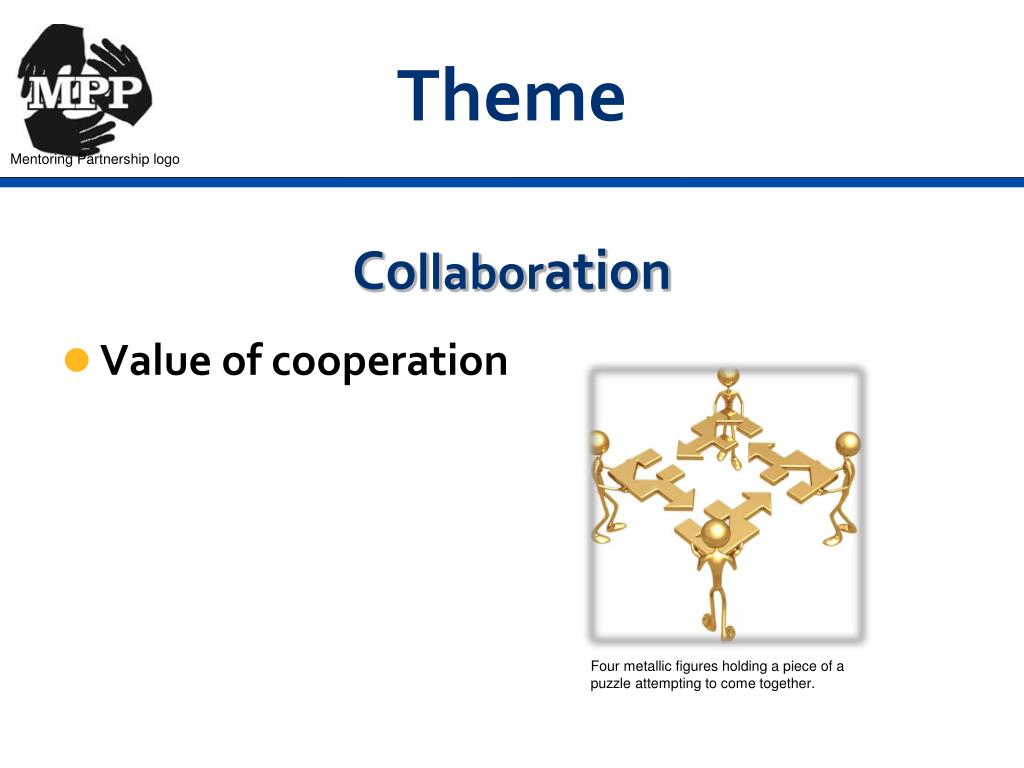 MPP

Mentoring Partnership logo

Theme

Collaboration

Value of cooperation

Four metallic figures holding a piece of a puzzle attempting to come together.